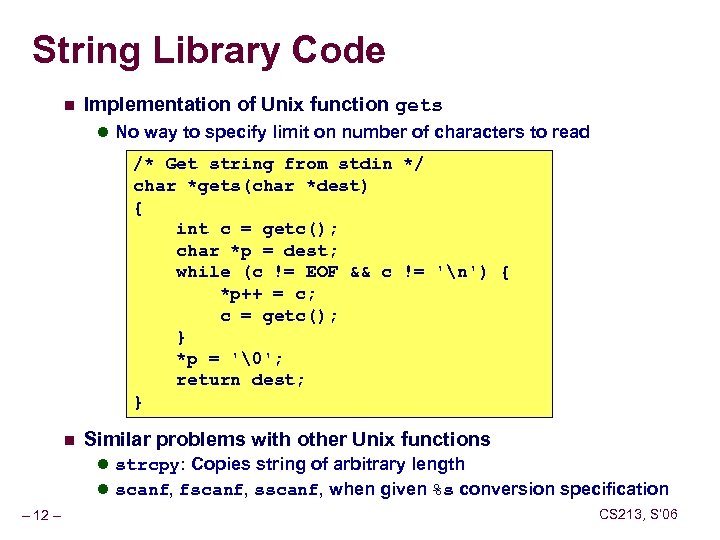 String Library Code

Implementation of Unix function gets

No way to specify limit on number of characters to read

/* Get string from stdin */
char *gets(char *dest)
{
    int c = getc();
    char *p = dest;
    while (c != EOF && c != '\n') {
        *p++ = c;
        c = getc();
    }
    *p = '\0';
    return dest;
}

Similar problems with other Unix functions

strcpy: Copies string of arbitrary length

scanf, fscanf, sscanf, when given %s conversion specification

– 12 –

CS213, S'06